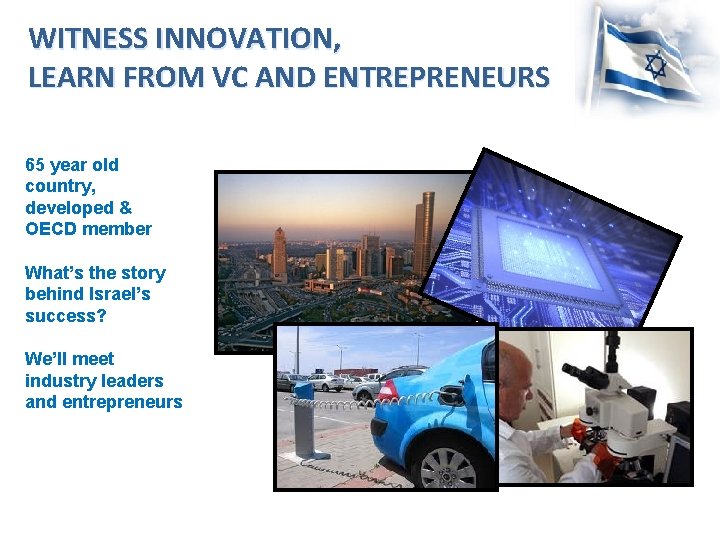 WITNESS INNOVATION,
LEARN FROM VC AND ENTREPRENEURS

65 year old country, developed & OECD member

What's the story behind Israel's success?

We'll meet industry leaders and entrepreneurs